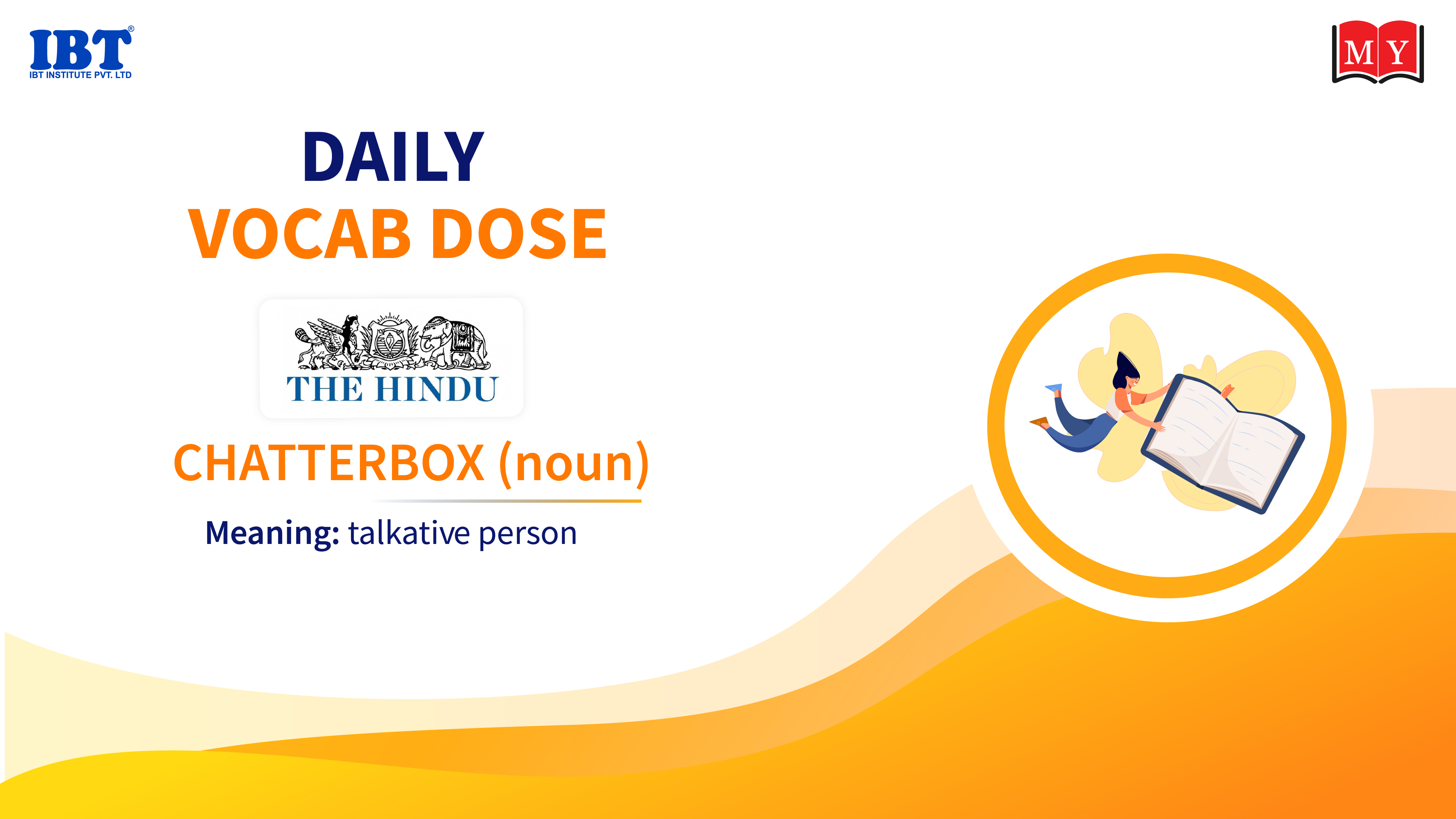 IBT®
IBT INSTITUTE PVT. LTD

MY

DAILY
VOCAB DOSE

THE HINDU

CHATTERBOX (noun)

Meaning: talkative person